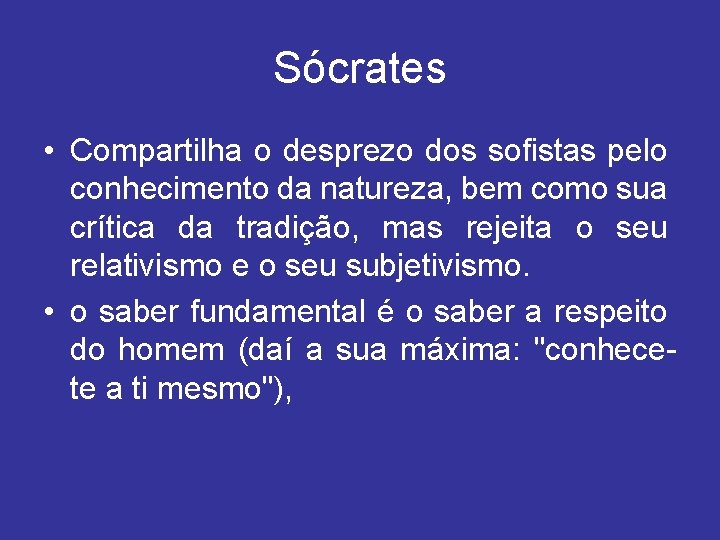 Sócrates

• Compartilha o desprezo dos sofistas pelo conhecimento da natureza, bem como sua crítica da tradição, mas rejeita o seu relativismo e o seu subjetivismo.

• o saber fundamental é o saber a respeito do homem (daí a sua máxima: "conhece-te a ti mesmo"),